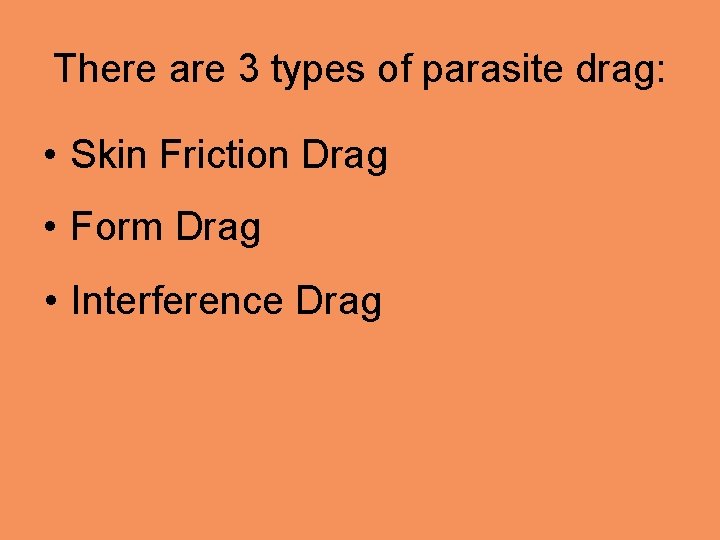 There are 3 types of parasite drag:

• Skin Friction Drag
• Form Drag
• Interference Drag